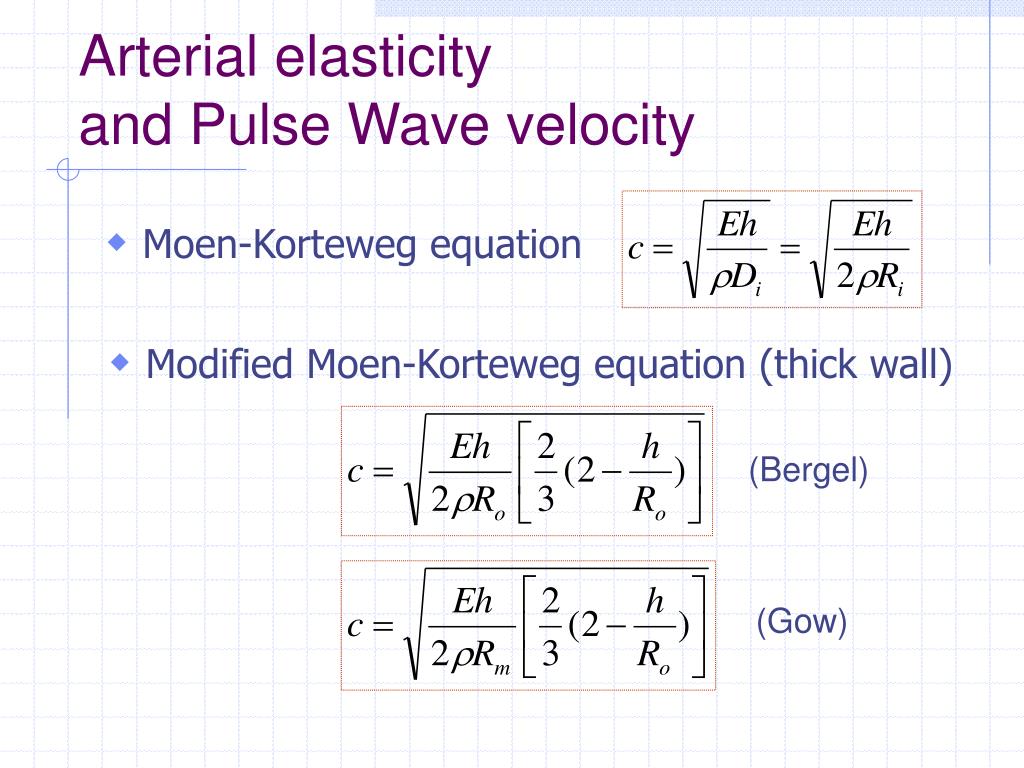 Arterial elasticity
and Pulse Wave velocity

Moen-Korteweg equation $c = \sqrt{\frac{Eh}{\rho D_i}} = \sqrt{\frac{Eh}{2\rho R_i}}$

Modified Moen-Korteweg equation (thick wall)

$c = \sqrt{\frac{Eh}{2\rho R_o}\left[\frac{2}{3}(2-\frac{h}{R_o})\right]}$ (Bergel)

$c = \sqrt{\frac{Eh}{2\rho R_m}\left[\frac{2}{3}(2-\frac{h}{R_o})\right]}$ (Gow)